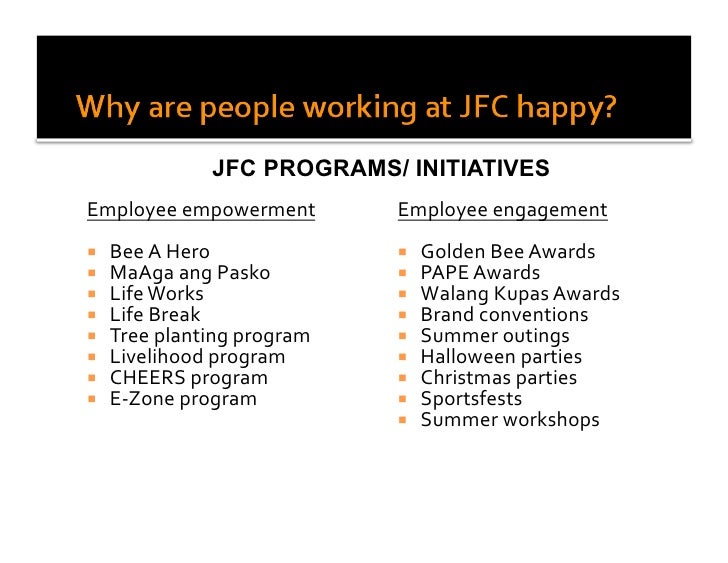 Why are people working at JFC happy?

JFC PROGRAMS/ INITIATIVES

Employee empowerment

- Bee A Hero
- MaAga ang Pasko
- Life Works
- Life Break
- Tree planting program
- Livelihood program
- CHEERS program
- E-Zone program

Employee engagement

- Golden Bee Awards
- PAPE Awards
- Walang Kupas Awards
- Brand conventions
- Summer outings
- Halloween parties
- Christmas parties
- Sportsfests
- Summer workshops